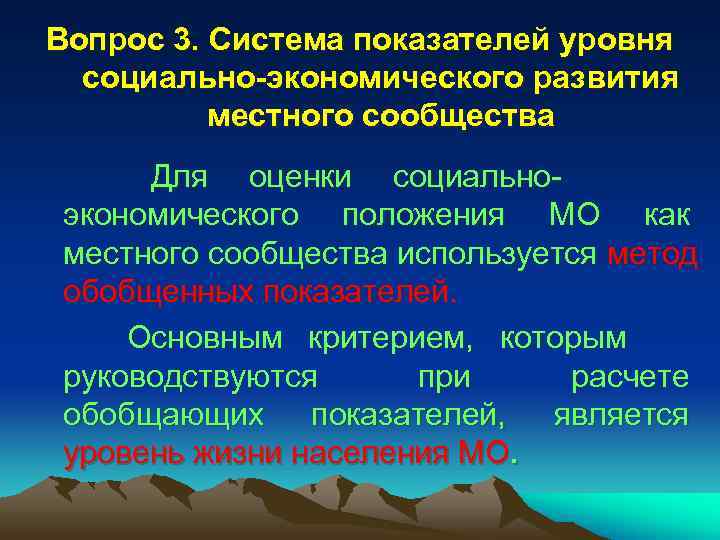 Вопрос 3. Система показателей уровня социально-экономического развития местного сообщества

Для оценки социально-экономического положения МО как местного сообщества используется метод обобщенных показателей.

Основным критерием, которым руководствуются при расчете обобщающих показателей, является уровень жизни населения МО.